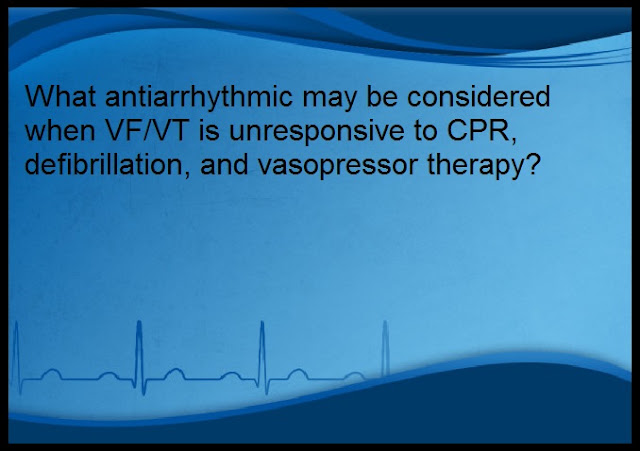 What antiarrhythmic may be considered when VF/VT is unresponsive to CPR, defibrillation, and vasopressor therapy?